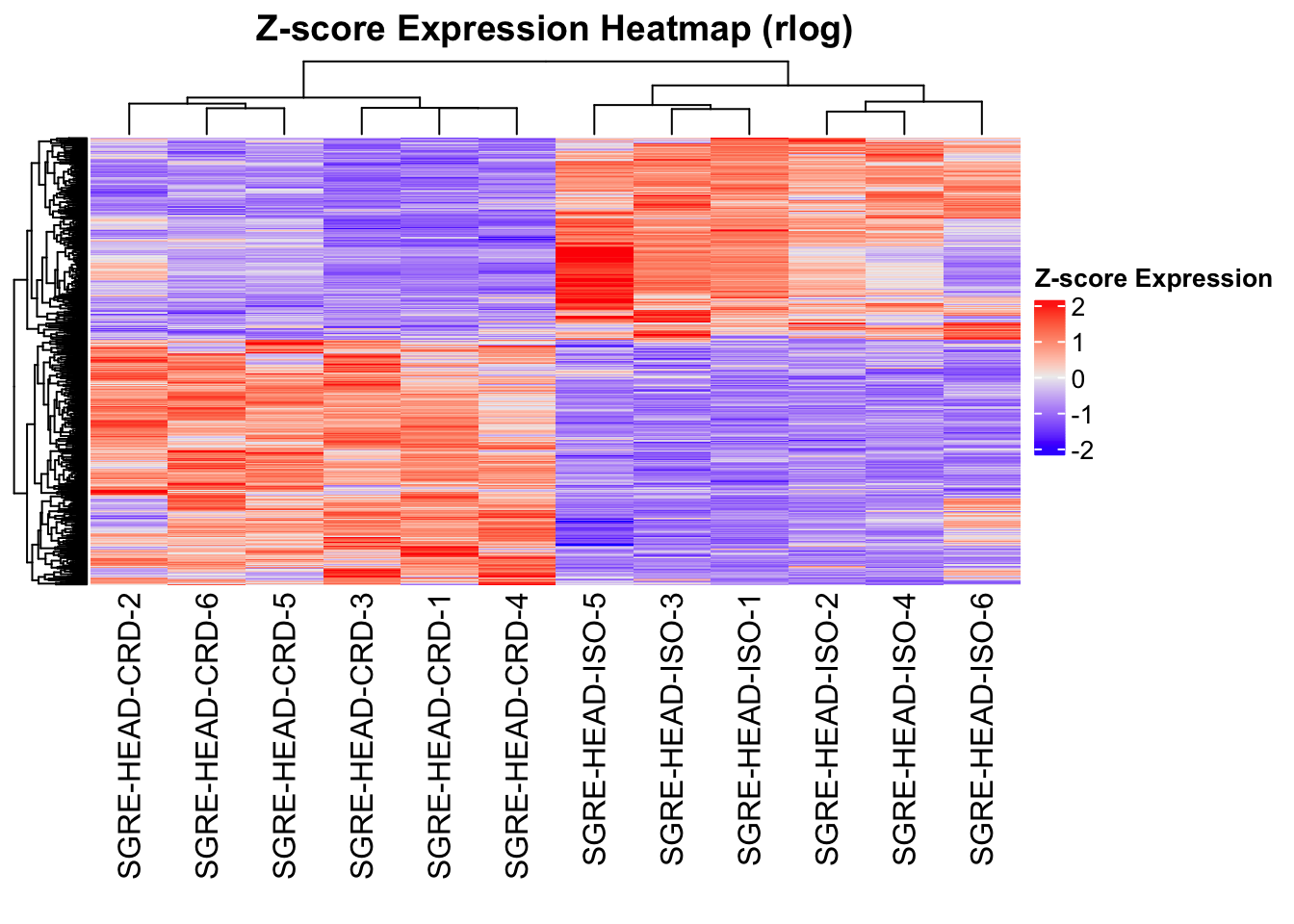 Z-score Expression Heatmap (rlog)

Z-score Expression
2
1
0
-1
-2

SGRE-HEAD-CRD-2
SGRE-HEAD-CRD-6
SGRE-HEAD-CRD-5
SGRE-HEAD-CRD-3
SGRE-HEAD-CRD-1
SGRE-HEAD-CRD-4
SGRE-HEAD-ISO-5
SGRE-HEAD-ISO-3
SGRE-HEAD-ISO-1
SGRE-HEAD-ISO-2
SGRE-HEAD-ISO-4
SGRE-HEAD-ISO-6